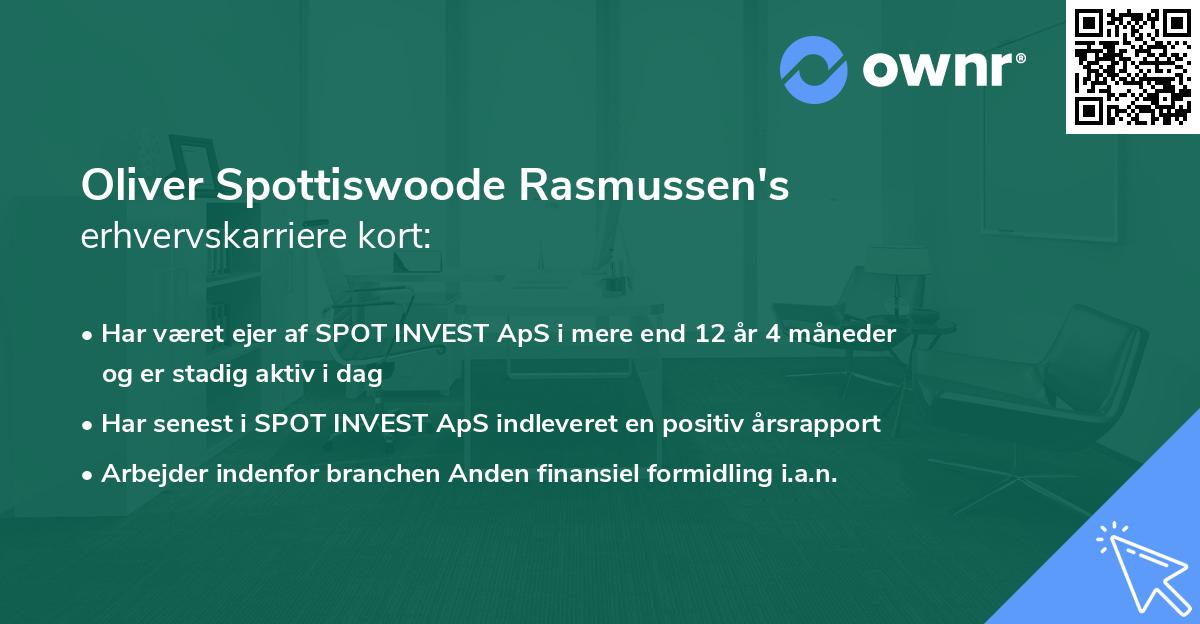 ownr®

Oliver Spottiswoode Rasmussen's
erhvervskarriere kort:

• Har været ejer af SPOT INVEST ApS i mere end 12 år 4 måneder og er stadig aktiv i dag

• Har senest i SPOT INVEST ApS indleveret en positiv årsrapport

• Arbejder indenfor branchen Anden finansiel formidling i.a.n.